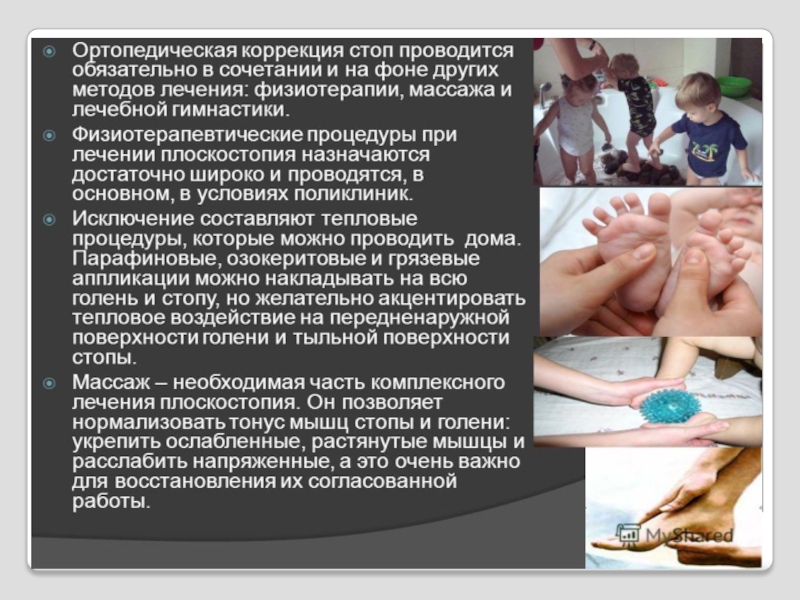 Ортопедическая коррекция стоп проводится обязательно в сочетании и на фоне других методов лечения: физиотерапии, массажа и лечебной гимнастики.

Физиотерапевтические процедуры при лечении плоскостопия назначаются достаточно широко и проводятся, в основном, в условиях поликлиник.

Исключение составляют тепловые процедуры, которые можно проводить дома. Парафиновые, озокеритовые и грязевые аппликации можно накладывать на всю голень и стопу, но желательно акцентировать тепловое воздействие на передненаружной поверхности голени и тыльной поверхности стопы.

Массаж – необходимая часть комплексного лечения плоскостопия. Он позволяет нормализовать тонус мышц стопы и голени: укрепить ослабленные, растянутые мышцы и расслабить напряженные, а это очень важно для восстановления их согласованной работы.

MyShared